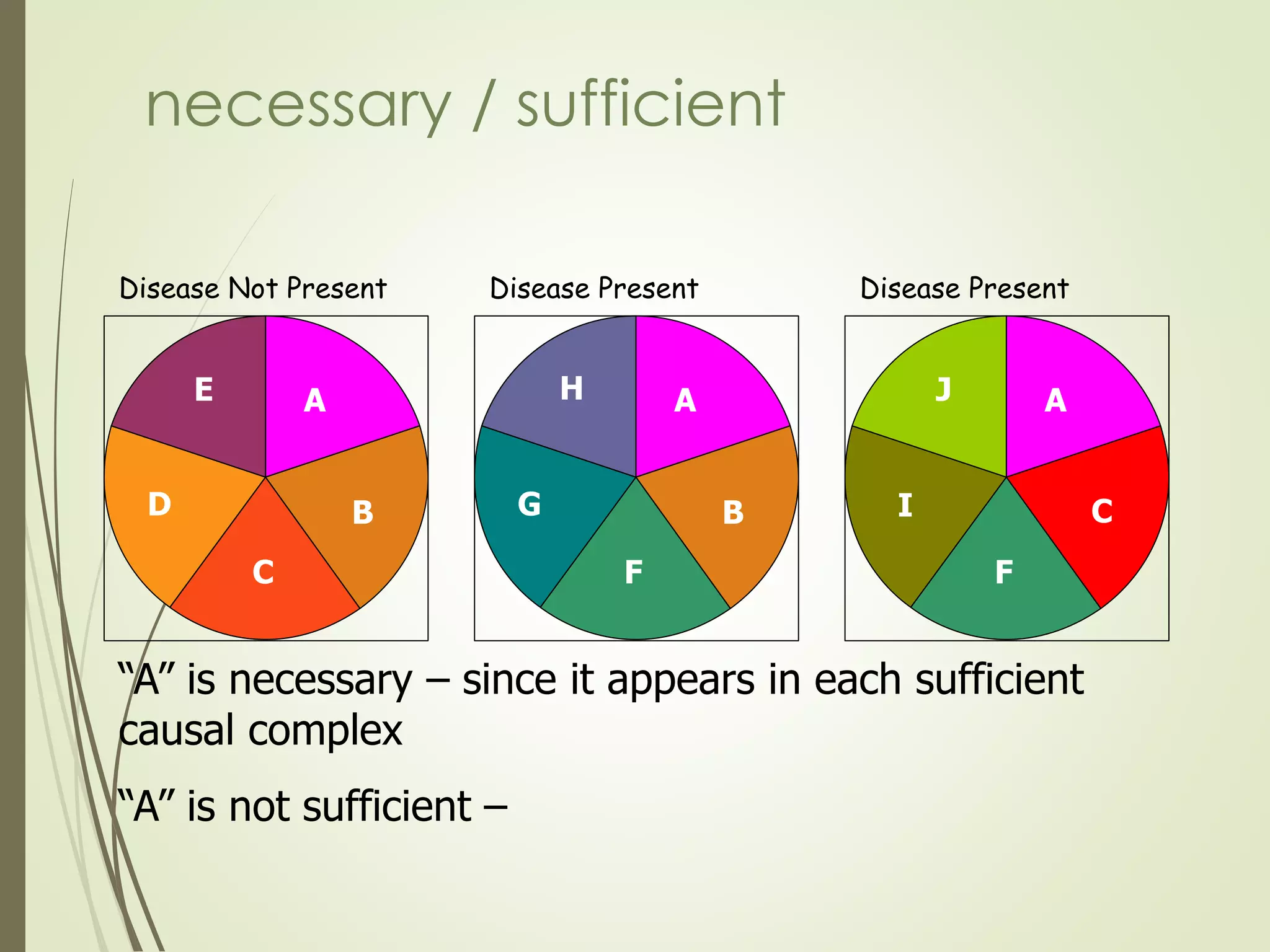 necessary / sufficient

Disease Not Present

E A D B C

Disease Present

H A G B F

Disease Present

J A I C F

“A” is necessary – since it appears in each sufficient causal complex

“A” is not sufficient –